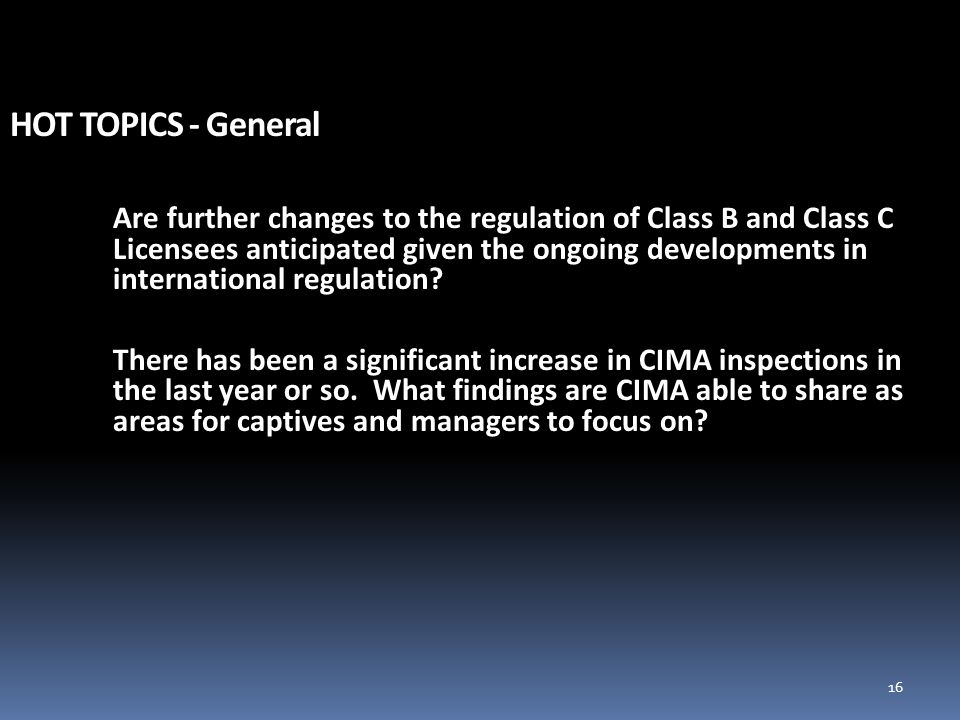 HOT TOPICS - General

Are further changes to the regulation of Class B and Class C Licensees anticipated given the ongoing developments in international regulation?

There has been a significant increase in CIMA inspections in the last year or so. What findings are CIMA able to share as areas for captives and managers to focus on?

16